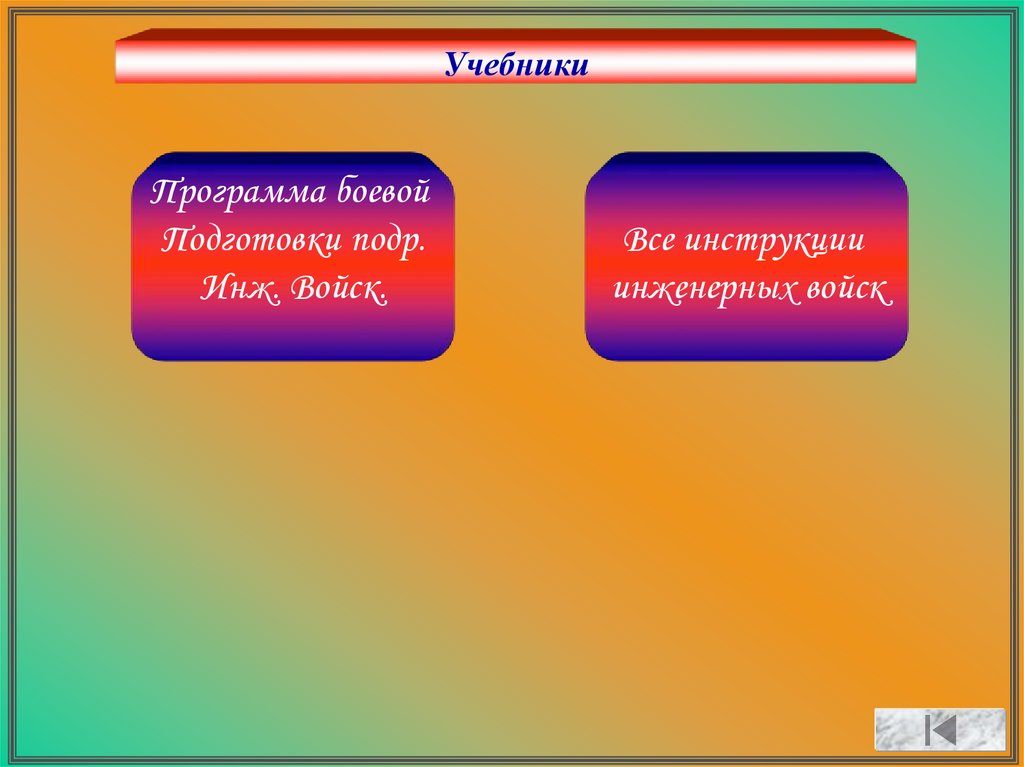 Учебники

Программа боевой Подготовки подр. Инж. Войск.

Все инструкции инженерных войск